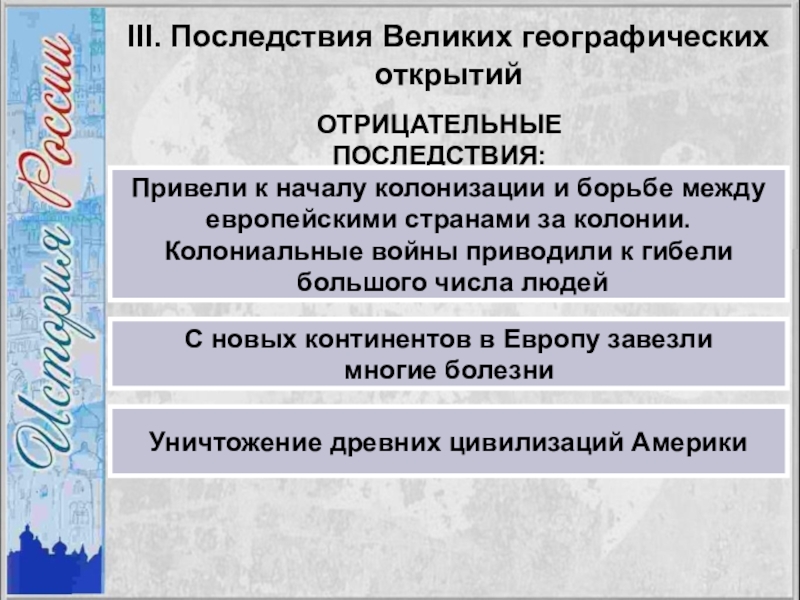 История России

III. Последствия Великих географических открытий

ОТРИЦАТЕЛЬНЫЕ ПОСЛЕДСТВИЯ:

Привели к началу колонизации и борьбе между европейскими странами за колонии. Колониальные войны приводили к гибели большого числа людей

С новых континентов в Европу завезли многие болезни

Уничтожение древних цивилизаций Америки